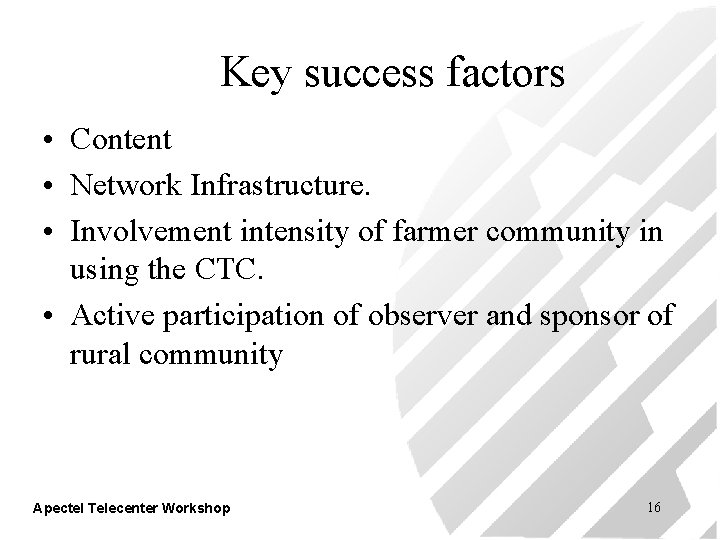 Key success factors

• Content
• Network Infrastructure.
• Involvement intensity of farmer community in using the CTC.
• Active participation of observer and sponsor of rural community

Apectel Telecenter Workshop

16